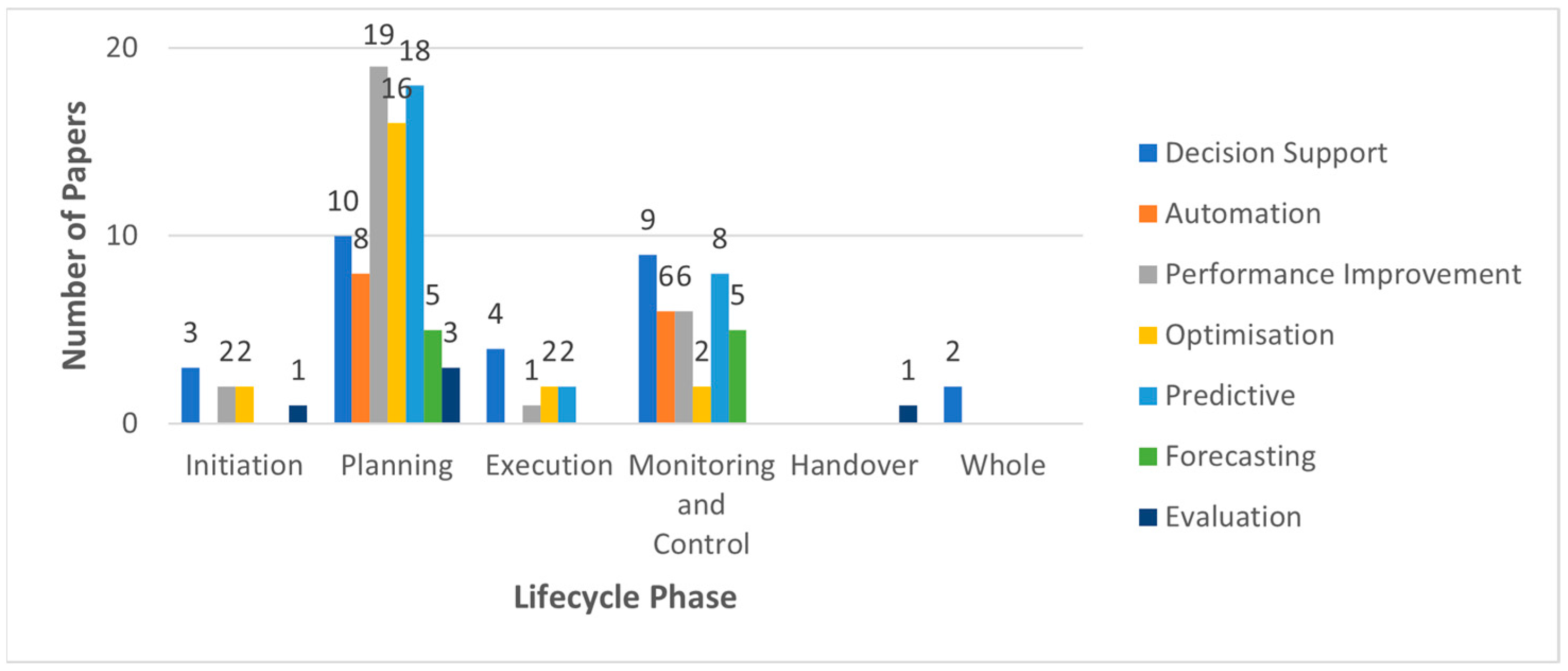 Number of Papers

20
10
0

3 2 2 1
10 8 19 16 18 5 3
4 1 2 2
9 6 6 2 8 5
1
2

Initiation
Planning
Execution
Monitoring and Control
Handover
Whole

Lifecycle Phase

Decision Support
Automation
Performance Improvement
Optimisation
Predictive
Forecasting
Evaluation